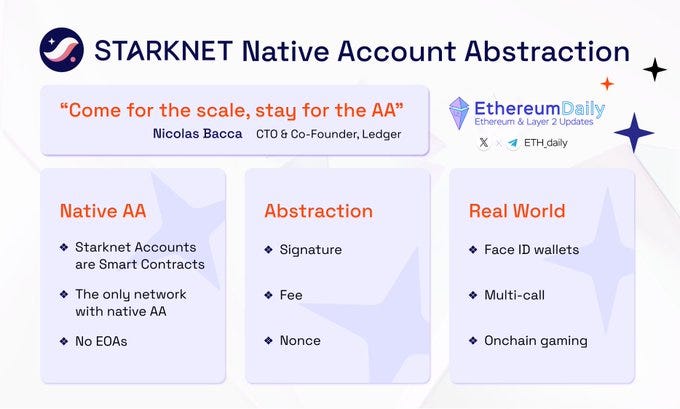 STARKNET Native Account Abstraction

"Come for the scale, stay for the AA"
Nicolas Bacca CTO & Co-Founder, Ledger

EthereumDaily
Ethereum & Layer 2 Updates
ETH_daily

Native AA
❖ Starknet Accounts are Smart Contracts
❖ The only network with native AA
❖ No EOAs

Abstraction
❖ Signature
❖ Fee
❖ Nonce

Real World
❖ Face ID wallets
❖ Multi-call
❖ Onchain gaming